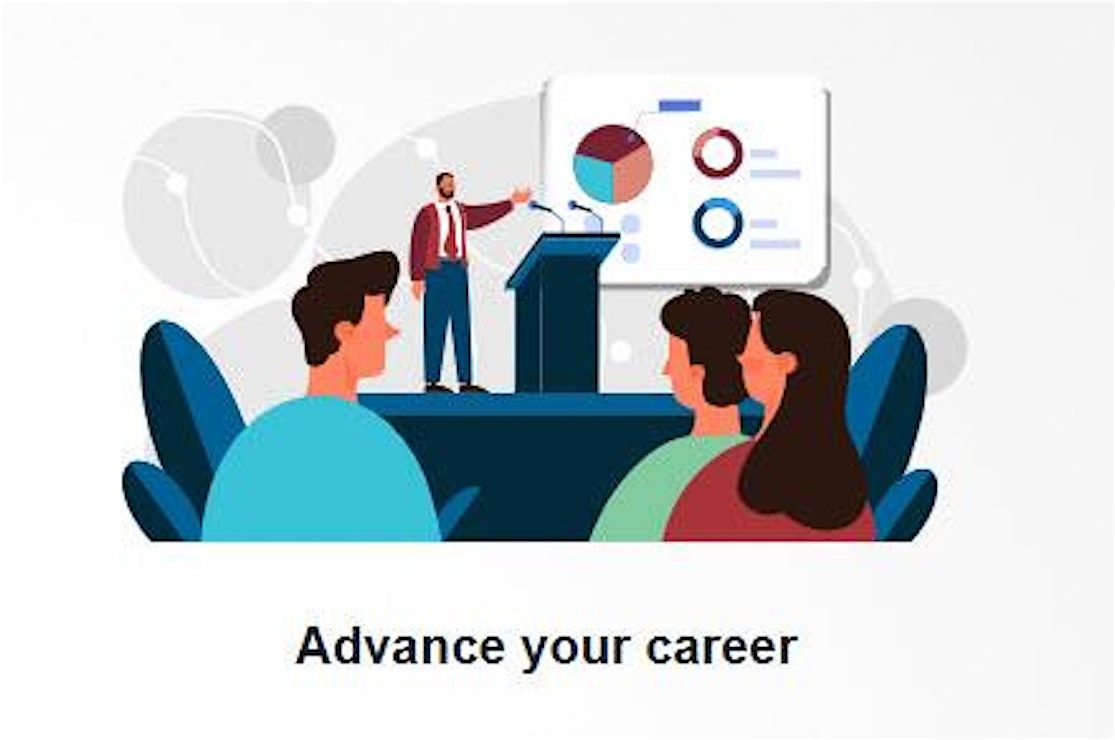 Advance your career